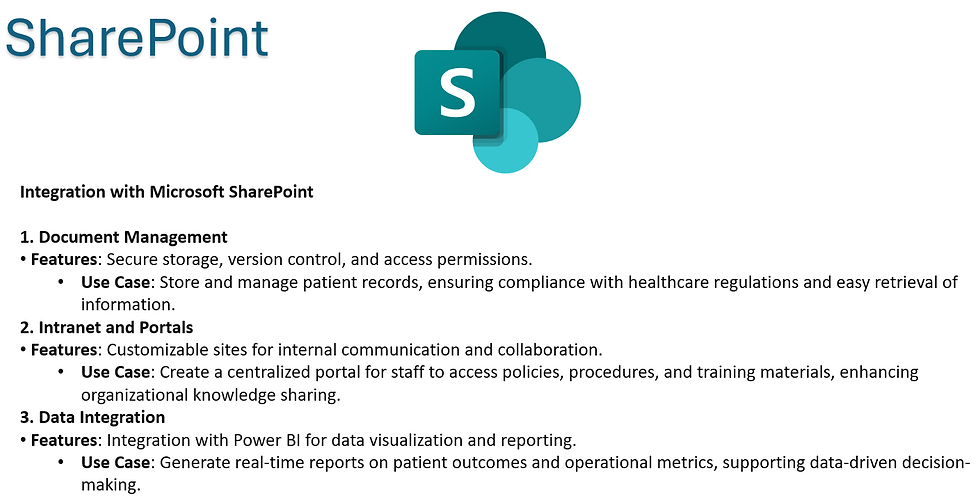 SharePoint

S

Integration with Microsoft SharePoint

1. Document Management
• Features: Secure storage, version control, and access permissions.
• Use Case: Store and manage patient records, ensuring compliance with healthcare regulations and easy retrieval of information.
2. Intranet and Portals
• Features: Customizable sites for internal communication and collaboration.
• Use Case: Create a centralized portal for staff to access policies, procedures, and training materials, enhancing organizational knowledge sharing.
3. Data Integration
• Features: Integration with Power BI for data visualization and reporting.
• Use Case: Generate real-time reports on patient outcomes and operational metrics, supporting data-driven decision-making.